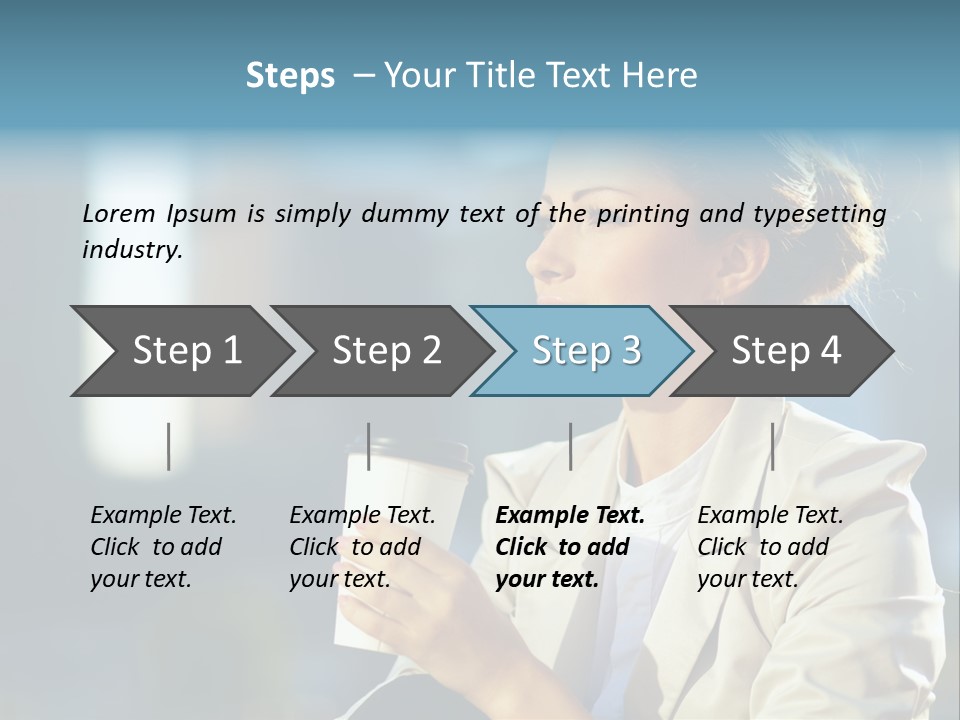 Steps – Your Title Text Here

Lorem Ipsum is simply dummy text of the printing and typesetting industry.

Step 1

Step 2

Step 3

Step 4

Example Text. Click to add your text.

Example Text. Click to add your text.

Example Text. Click to add your text.

Example Text. Click to add your text.